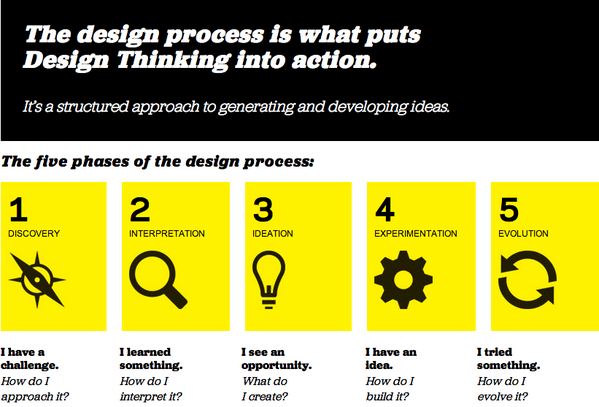 The design process is what puts Design Thinking into action.

It's a structured approach to generating and developing ideas.

The five phases of the design process:

1
DISCOVERY

I have a challenge.
How do I approach it?

2
INTERPRETATION

I learned something.
How do I interpret it?

3
IDEATION

I see an opportunity.
What do I create?

4
EXPERIMENTATION

I have an idea.
How do I build it?

5
EVOLUTION

I tried something.
How do I evolve it?